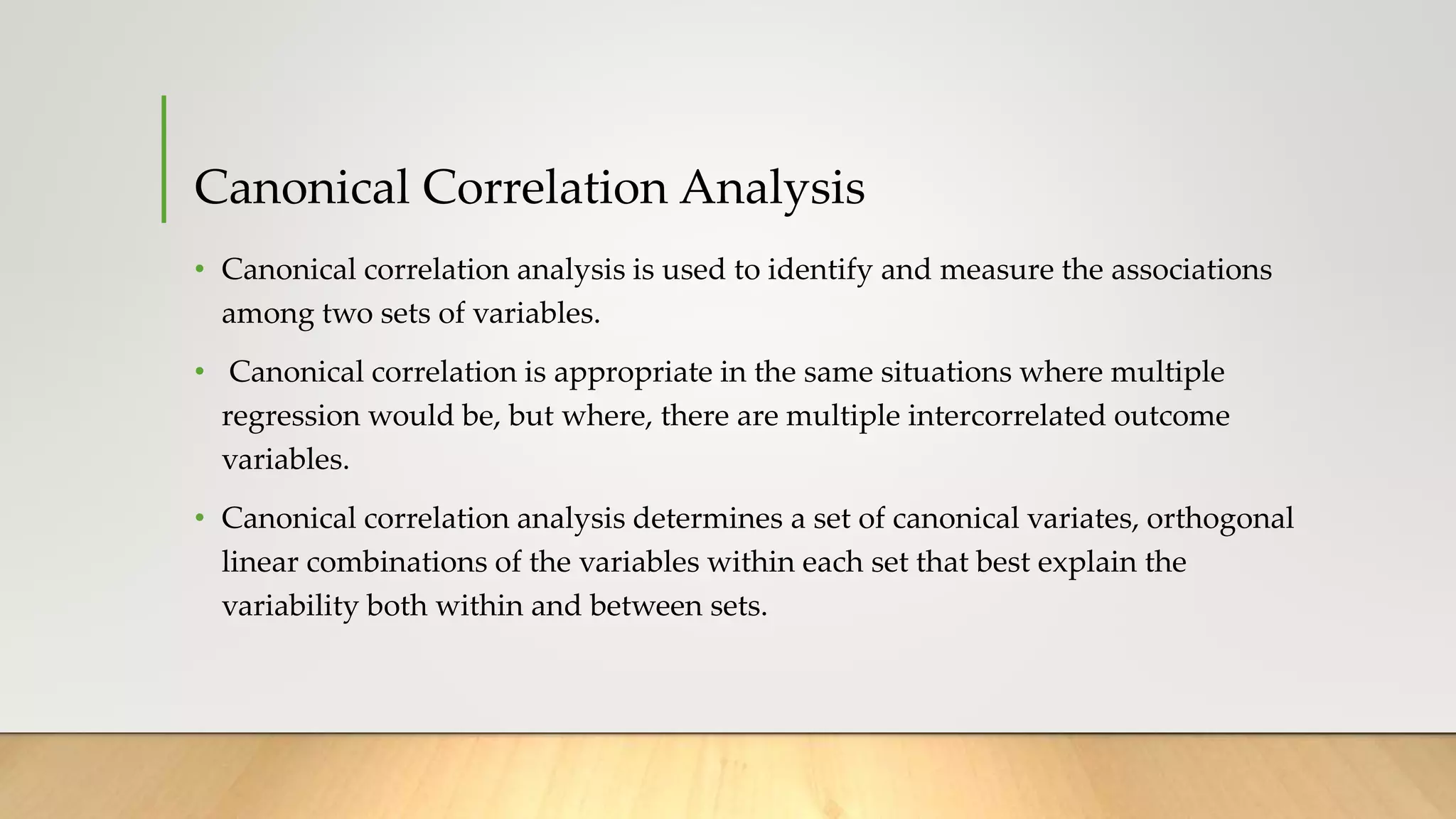 Canonical Correlation Analysis

• Canonical correlation analysis is used to identify and measure the associations among two sets of variables.

• Canonical correlation is appropriate in the same situations where multiple regression would be, but where, there are multiple intercorrelated outcome variables.

• Canonical correlation analysis determines a set of canonical variates, orthogonal linear combinations of the variables within each set that best explain the variability both within and between sets.